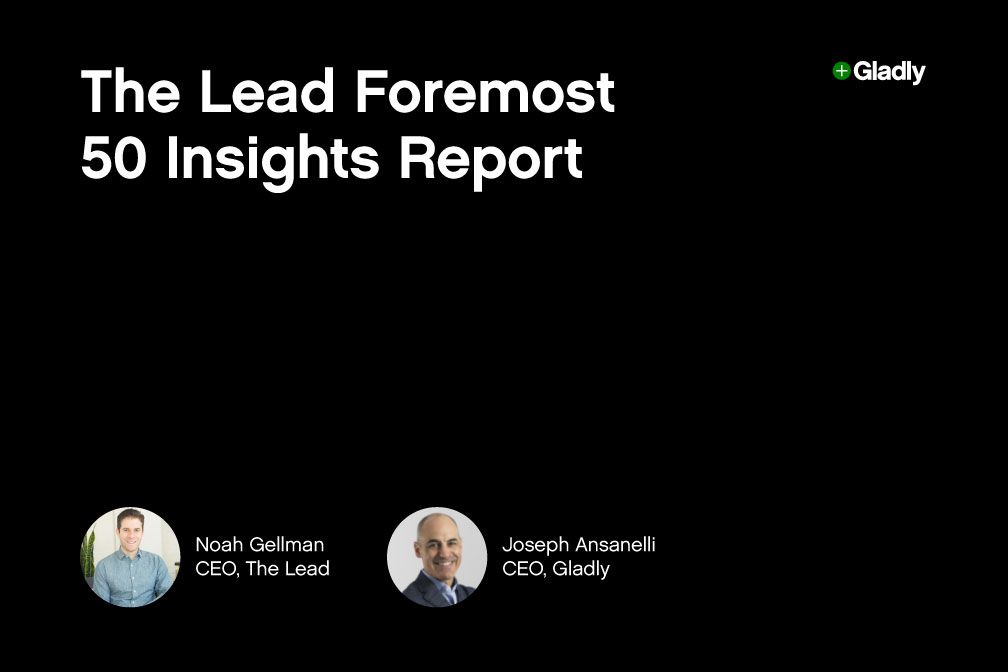 The Lead Foremost 50 Insights Report

Gladly

Noah Gellman
CEO, The Lead

Joseph Ansanelli
CEO, Gladly